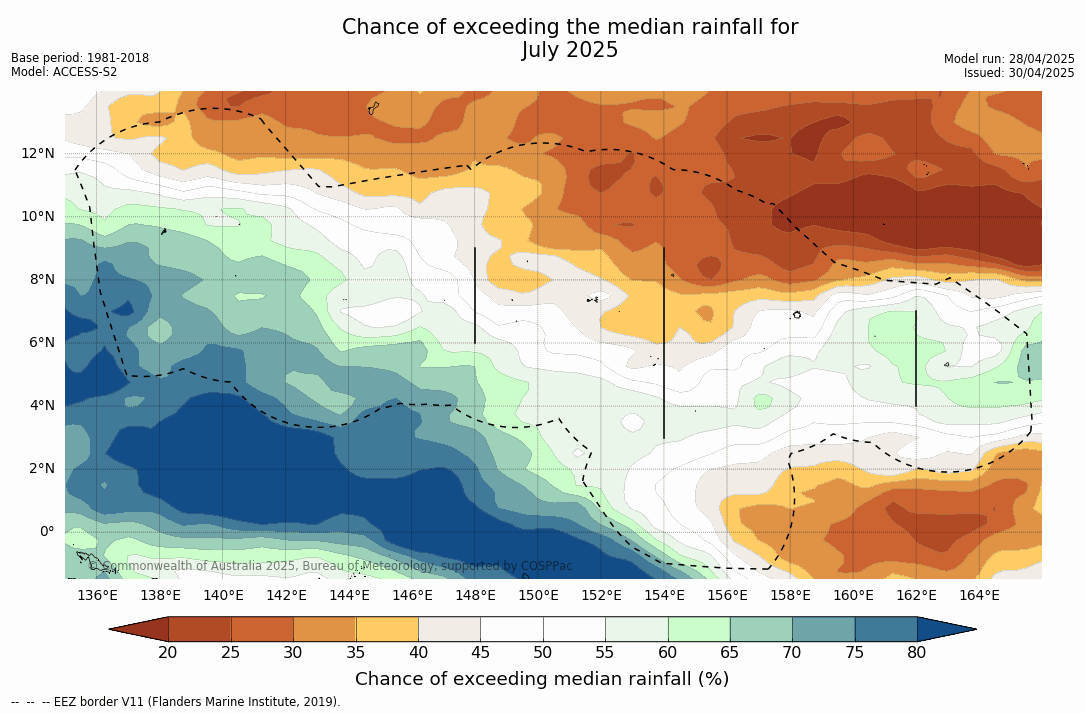 Chance of exceeding the median rainfall for
July 2025

Base period: 1981-2018
Model: ACCESS-S2

Model run: 28/04/2025
Issued: 30/04/2025

12°N
10°N
8°N
6°N
4°N
2°N
0°

© Commonwealth of Australia 2025, Bureau of Meteorology, supported by COSPPac

136°E 138°E 140°E 142°E 144°E 146°E 148°E 150°E 152°E 154°E 156°E 158°E 160°E 162°E 164°E

20 25 30 35 40 45 50 55 60 65 70 75 80

Chance of exceeding median rainfall (%)

-- -- -- EEZ border V11 (Flanders Marine Institute, 2019).